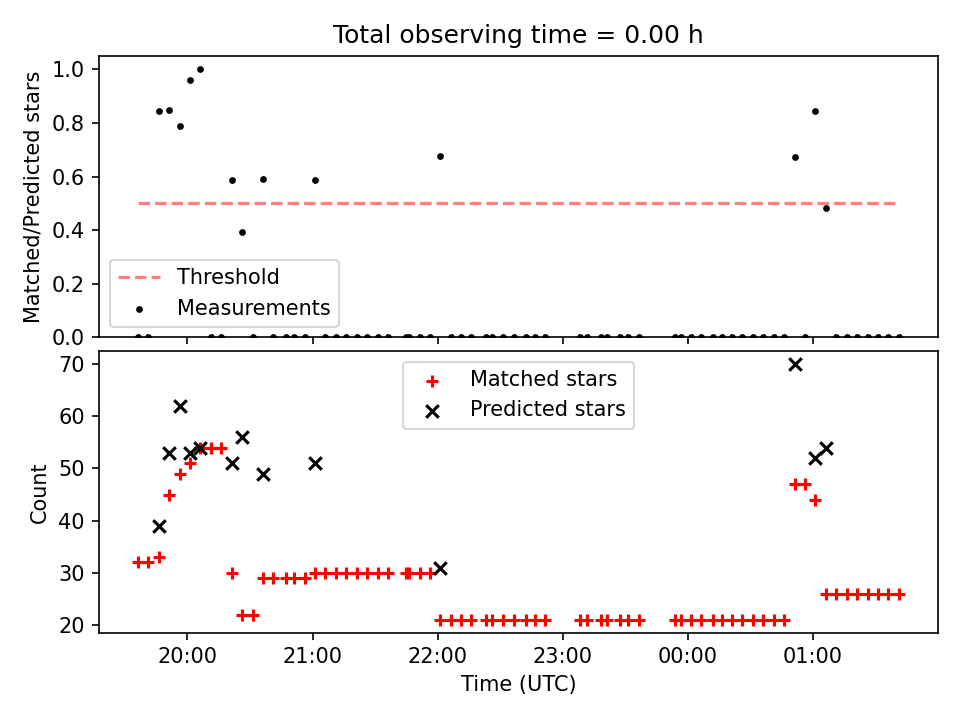 Total observing time = 0.00 h

Matched/Predicted stars

1.0
0.8
0.6
0.4
0.2
0.0

Threshold
Measurements

Count

70
60
50
40
30
20

Matched stars
Predicted stars

20:00
21:00
22:00
23:00
00:00
01:00

Time (UTC)